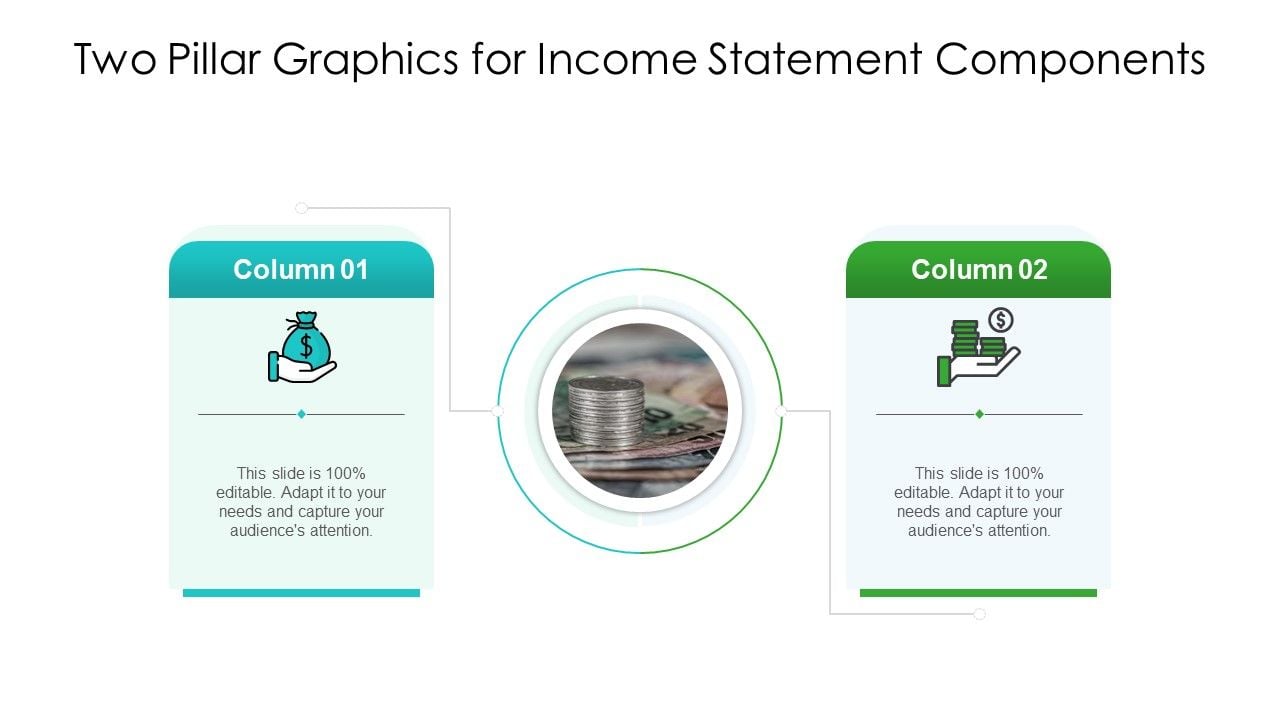 Two Pillar Graphics for Income Statement Components

Column 01

This slide is 100% editable. Adapt it to your needs and capture your audience's attention.

Column 02

This slide is 100% editable. Adapt it to your needs and capture your audience's attention.